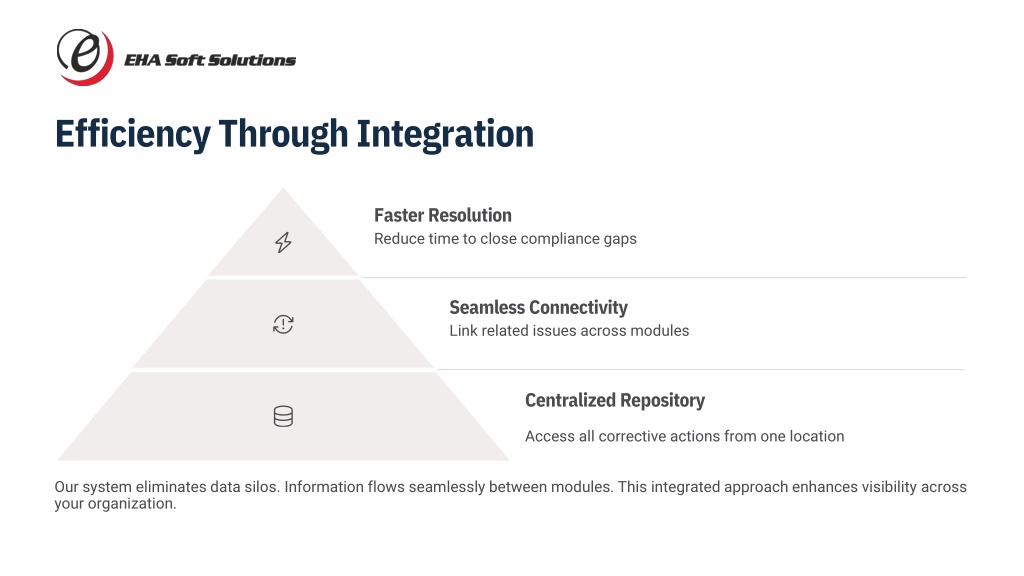 EHA Soft Solutions

Efficiency Through Integration

Faster Resolution
Reduce time to close compliance gaps

Seamless Connectivity
Link related issues across modules

Centralized Repository
Access all corrective actions from one location

Our system eliminates data silos. Information flows seamlessly between modules. This integrated approach enhances visibility across your organization.